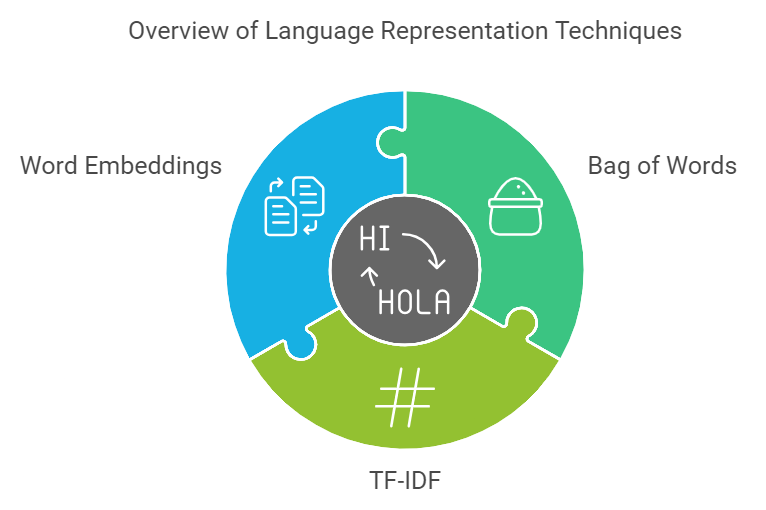 Overview of Language Representation Techniques

Word Embeddings

Bag of Words

HI

HOLA

TF-IDF